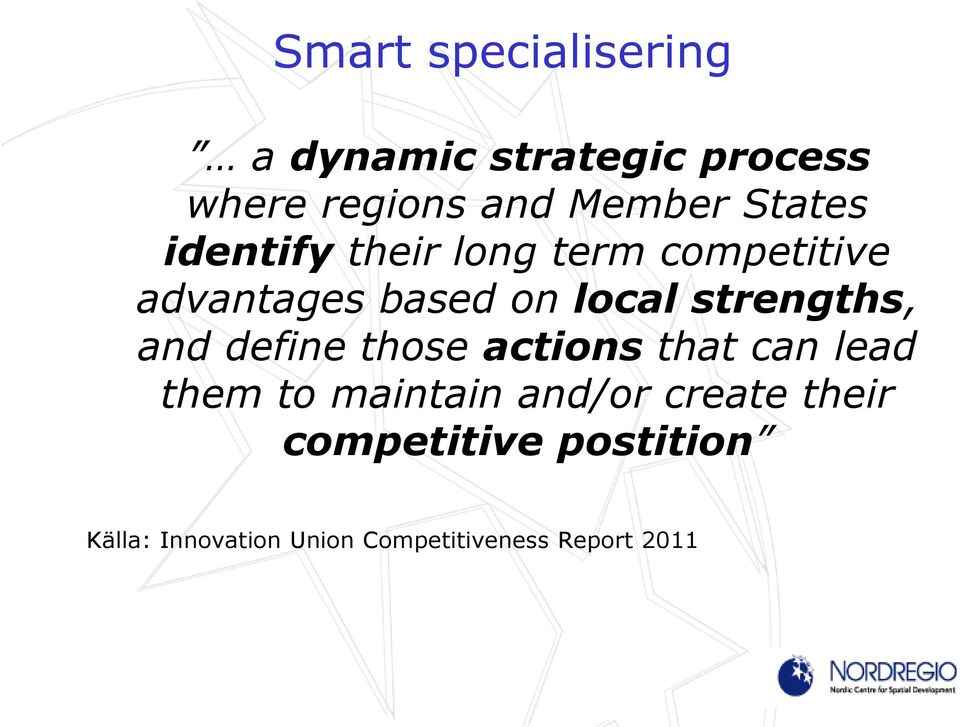 Smart specialisering

”… a dynamic strategic process where regions and Member States identify their long term competitive advantages based on local strengths, and define those actions that can lead them to maintain and/or create their competitive postition”

Källa: Innovation Union Competitiveness Report 2011

NORDREGIO
Nordic Centre for Spatial Development